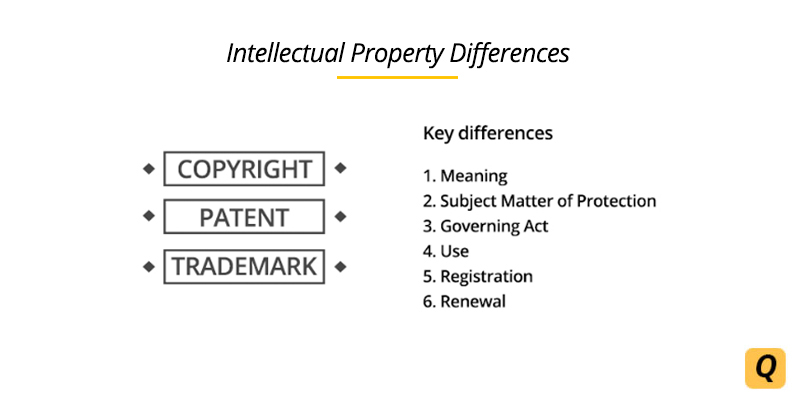 Intellectual Property Differences

COPYRIGHT
PATENT
TRADEMARK

Key differences

1. Meaning
2. Subject Matter of Protection
3. Governing Act
4. Use
5. Registration
6. Renewal

Q